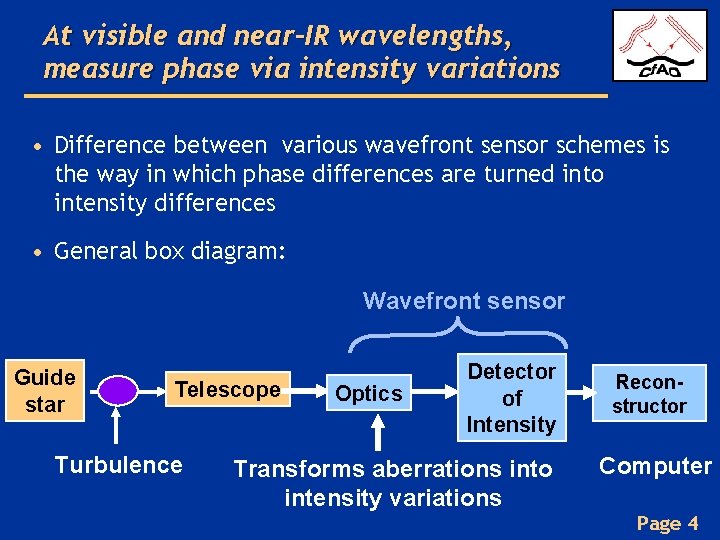 At visible and near-IR wavelengths, measure phase via intensity variations

CfAO

• Difference between various wavefront sensor schemes is the way in which phase differences are turned into intensity differences

• General box diagram:

Wavefront sensor

Guide star

Telescope

Optics

Detector of Intensity

Recon-structor

Turbulence

Transforms aberrations into intensity variations

Computer

Page 4